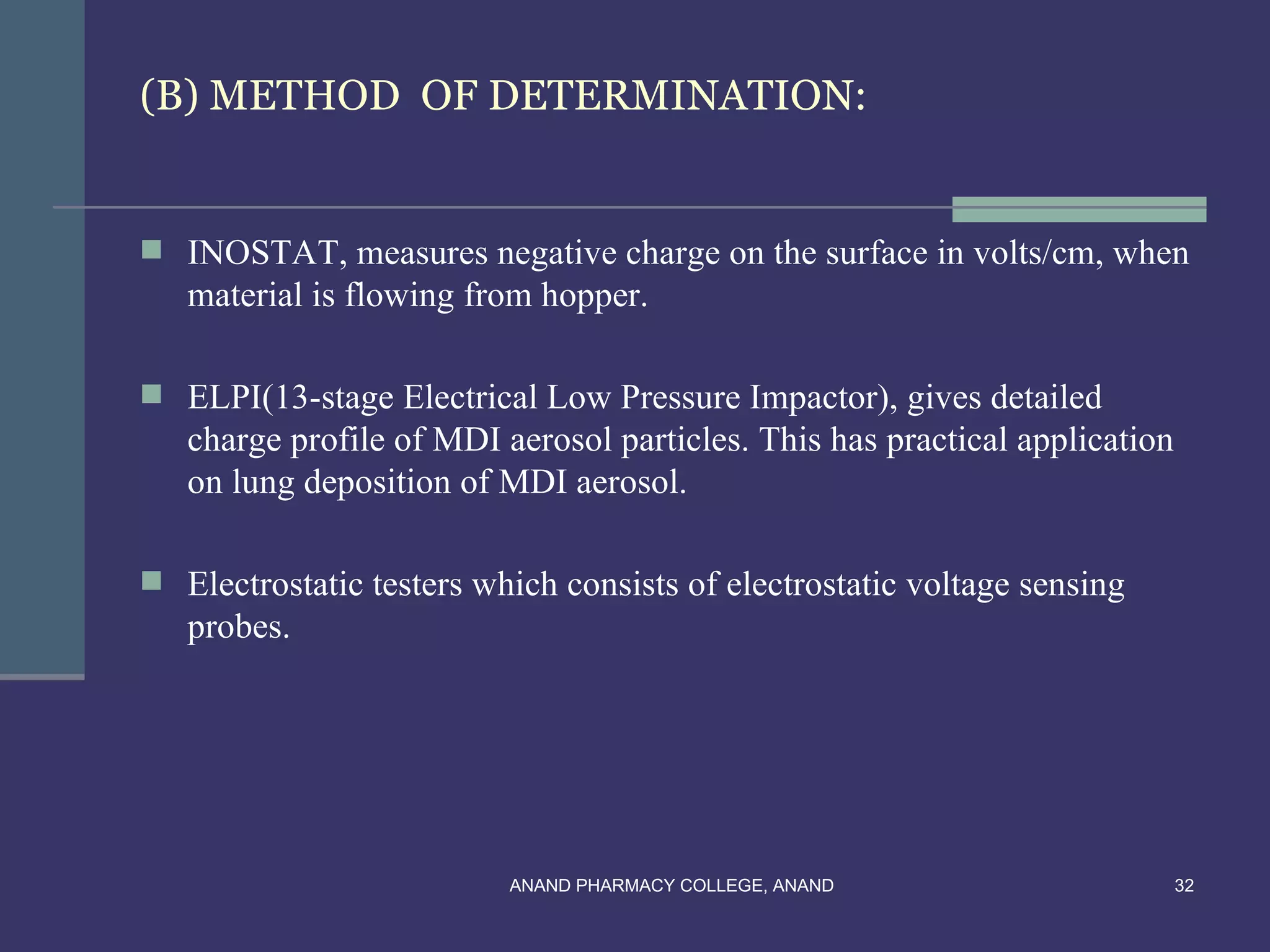 (B) METHOD OF DETERMINATION:

INOSTAT, measures negative charge on the surface in volts/cm, when material is flowing from hopper.

ELPI(13-stage Electrical Low Pressure Impactor), gives detailed charge profile of MDI aerosol particles. This has practical application on lung deposition of MDI aerosol.

Electrostatic testers which consists of electrostatic voltage sensing probes.

ANAND PHARMACY COLLEGE, ANAND

32